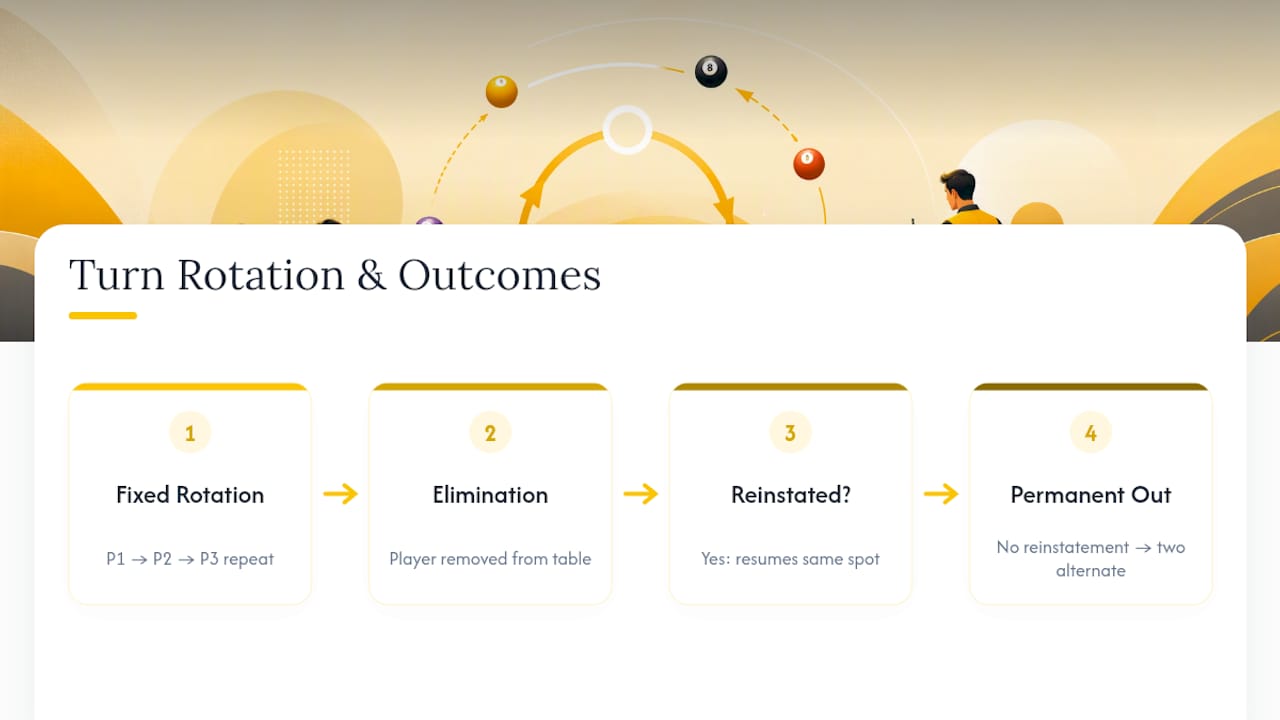 Turn Rotation & Outcomes

1

Fixed Rotation

P1 → P2 → P3 repeat

→

2

Elimination

Player removed from table

→

3

Reinstated?

Yes: resumes same spot

→

4

Permanent Out

No reinstatement → two alternate